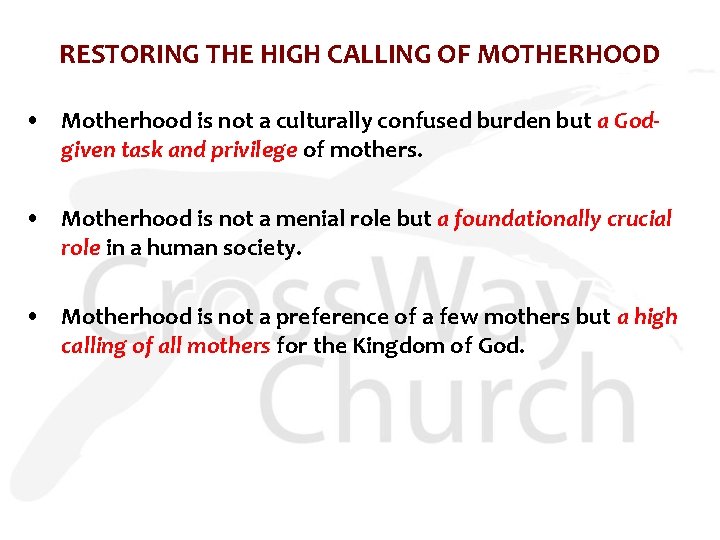 RESTORING THE HIGH CALLING OF MOTHERHOOD

• Motherhood is not a culturally confused burden but a God-given task and privilege of mothers.

• Motherhood is not a menial role but a foundationally crucial role in a human society.

• Motherhood is not a preference of a few mothers but a high calling of all mothers for the Kingdom of God.

CrossWay Church